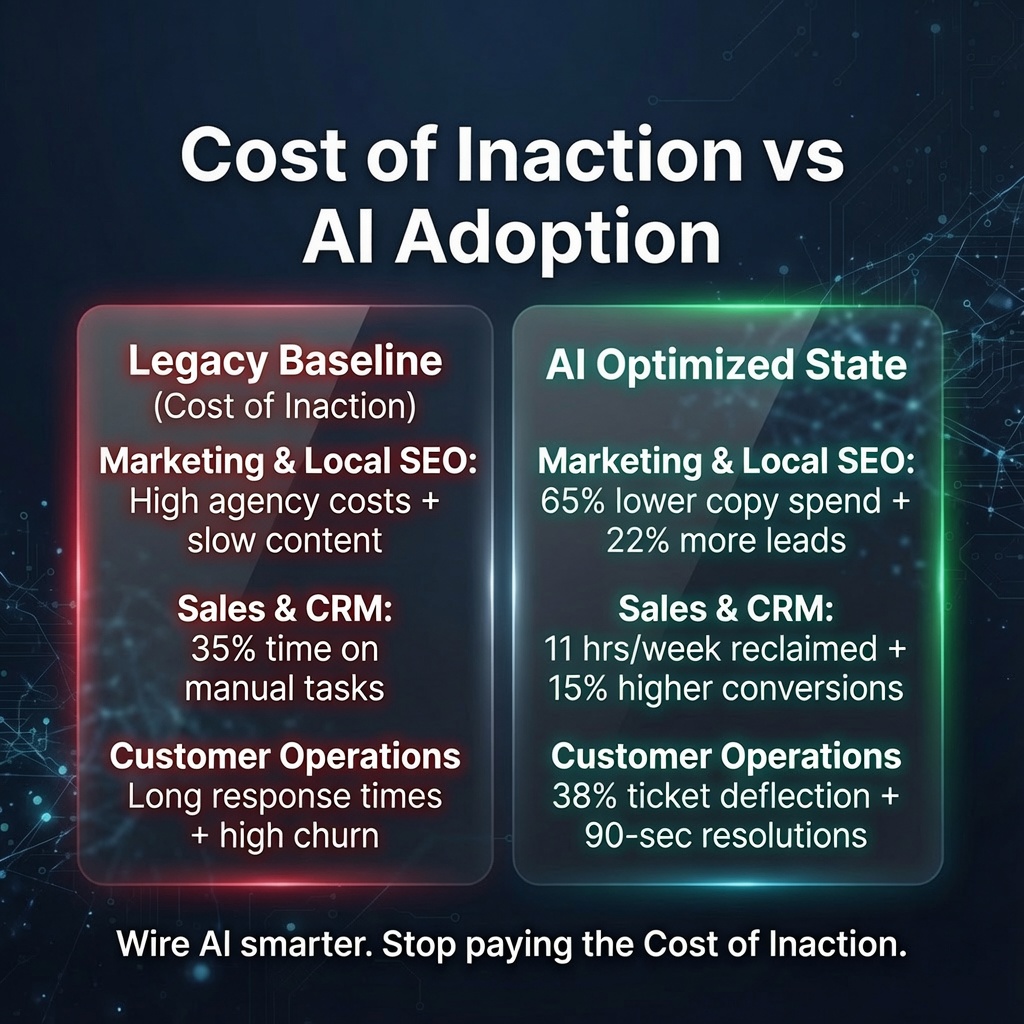 Cost of Inaction vs AI Adoption

Legacy Baseline
(Cost of Inaction)

Marketing & Local SEO:
High agency costs + slow content

Sales & CRM:
35% time on manual tasks

Customer Operations
Long response times + high churn

AI Optimized State

Marketing & Local SEO:
65% lower copy spend + 22% more leads

Sales & CRM:
11 hrs/week reclaimed + 15% higher conversions

Customer Operations
38% ticket deflection + 90-sec resolutions

Wire AI smarter. Stop paying the Cost of Inaction.